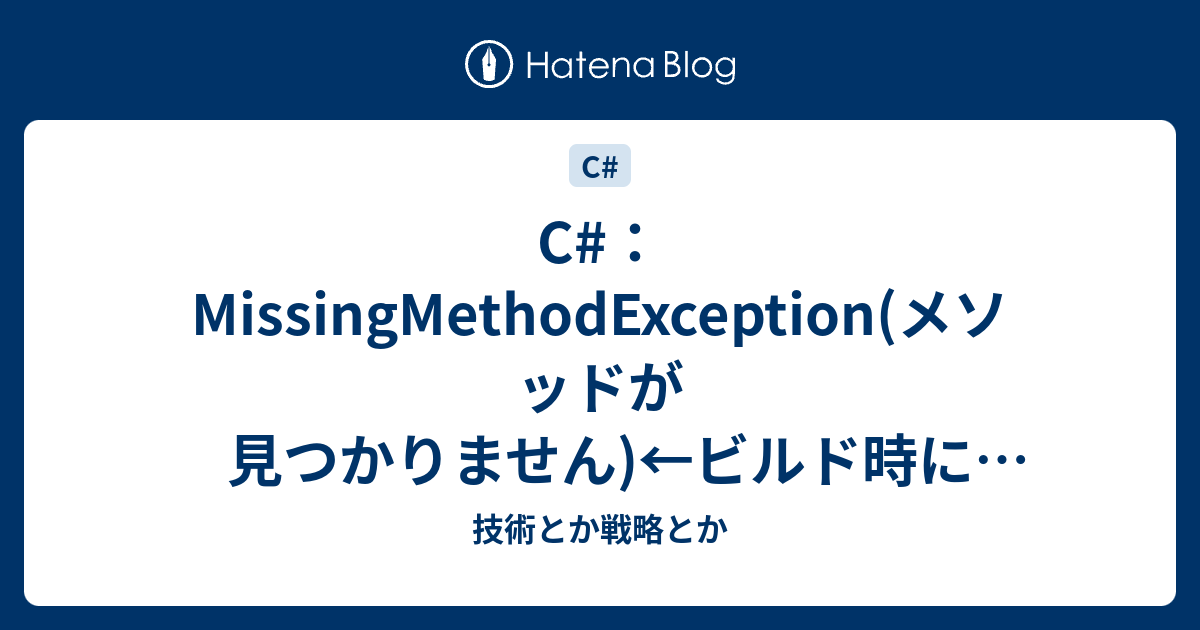 Hatena Blog

C#

C#：MissingMethodException(メソッドが見つかりません)←ビルド時に…

技術とか戦略とか